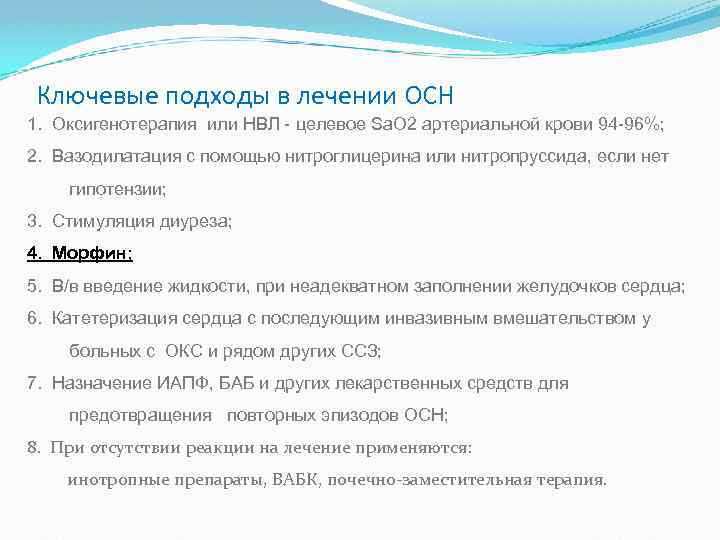 Ключевые подходы в лечении ОСН

1. Оксигенотерапия или НВЛ - целевое SaO2 артериальной крови 94-96%;

2. Вазодилатация с помощью нитроглицерина или нитропруссида, если нет гипотензии;

3. Стимуляция диуреза;

4. Морфин;

5. В/в введение жидкости, при неадекватном заполнении желудочков сердца;

6. Катетеризация сердца с последующим инвазивным вмешательством у больных с ОКС и рядом других ССЗ;

7. Назначение ИАПФ, БАБ и других лекарственных средств для предотвращения повторных эпизодов ОСН;

8. При отсутствии реакции на лечение применяются: инотропные препараты, ВАБК, почечно-заместительная терапия.